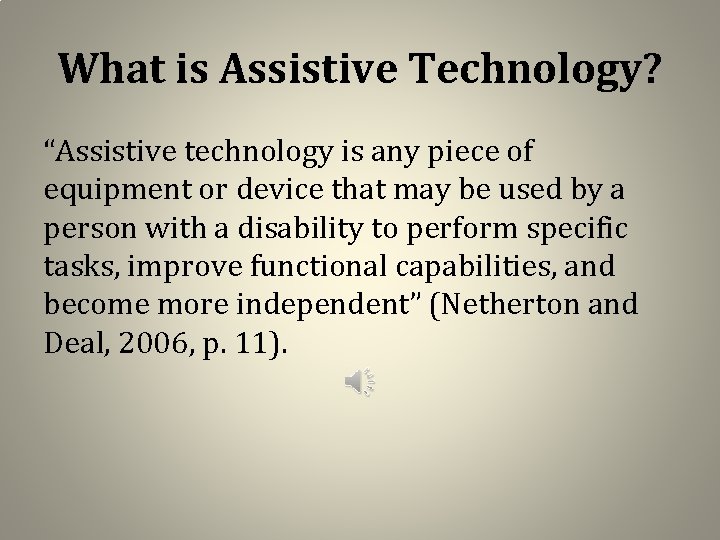 What is Assistive Technology?

“Assistive technology is any piece of equipment or device that may be used by a person with a disability to perform specific tasks, improve functional capabilities, and become more independent” (Netherton and Deal, 2006, p. 11).